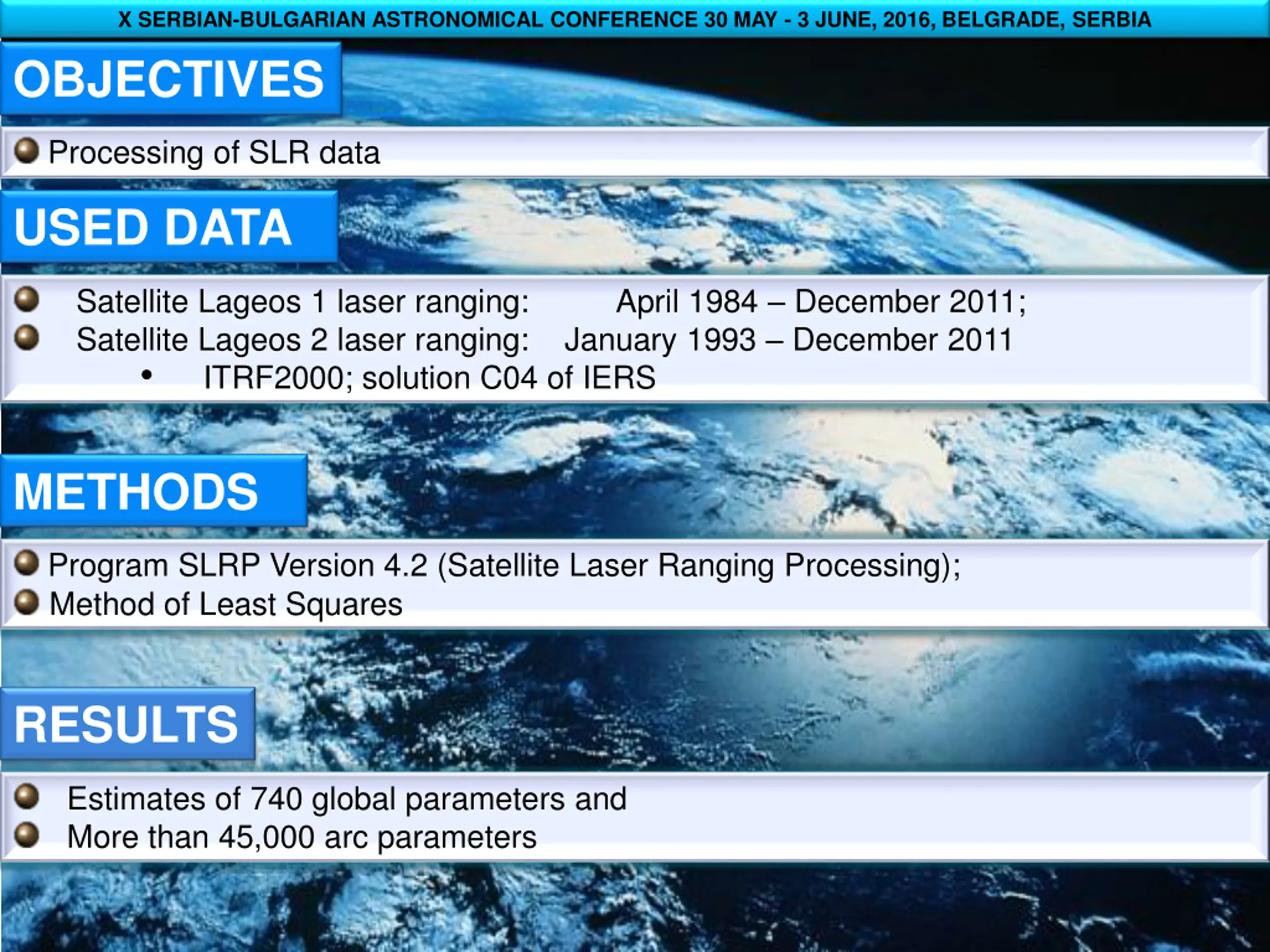 X SERBIAN-BULGARIAN ASTRONOMICAL CONFERENCE 30 MAY - 3 JUNE, 2016, BELGRADE, SERBIA

OBJECTIVES

Processing of SLR data

USED DATA

Satellite Lageos 1 laser ranging: April 1984 – December 2011;

Satellite Lageos 2 laser ranging: January 1993 – December 2011

• ITRF2000; solution C04 of IERS

METHODS

Program SLRP Version 4.2 (Satellite Laser Ranging Processing);

Method of Least Squares

RESULTS

Estimates of 740 global parameters and

More than 45,000 arc parameters